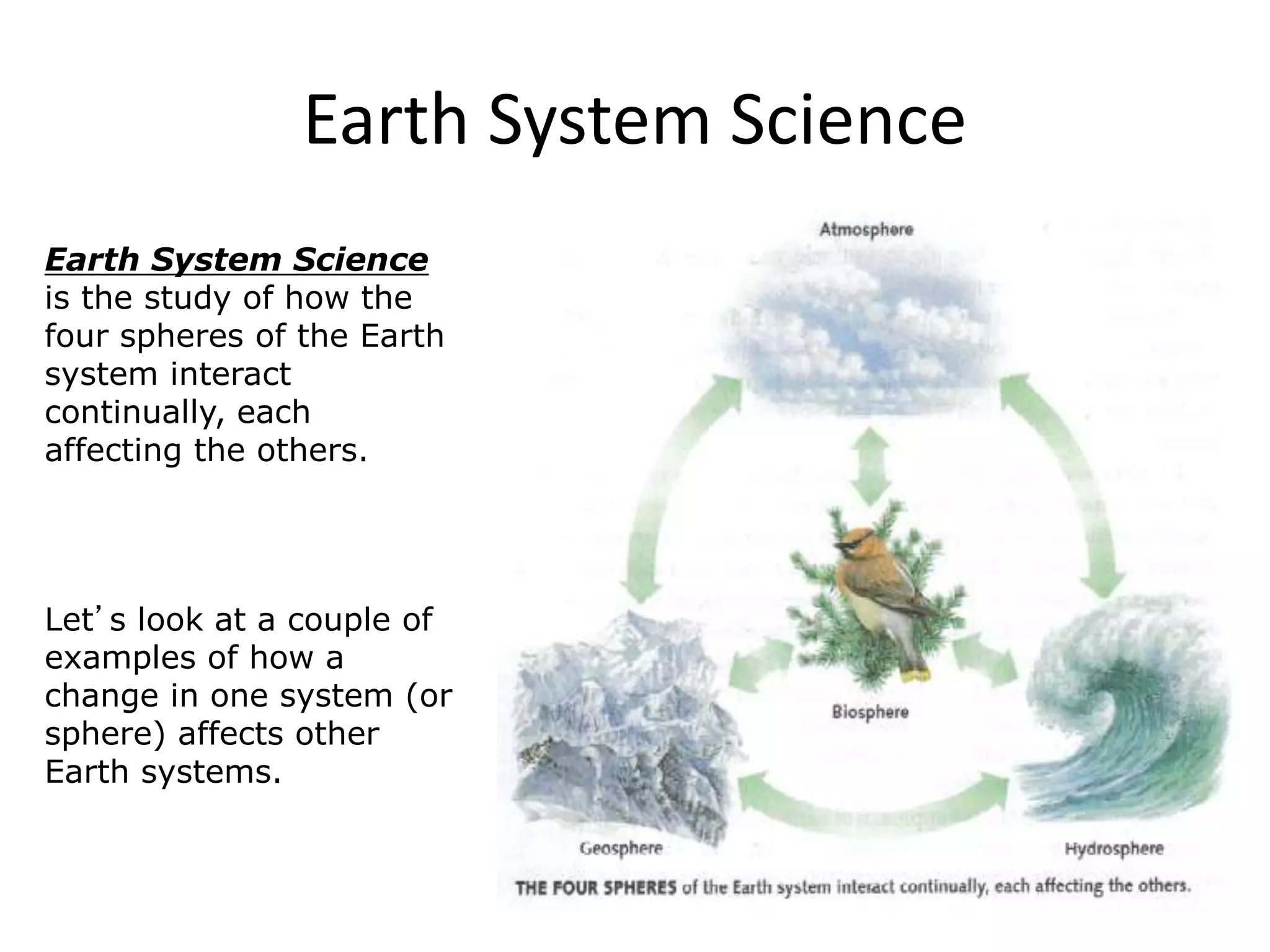 Earth System Science

Earth System Science is the study of how the four spheres of the Earth system interact continually, each affecting the others.

Let's look at a couple of examples of how a change in one system (or sphere) affects other Earth systems.

Atmosphere

Biosphere

Geosphere

Hydrosphere

THE FOUR SPHERES of the Earth system interact continually, each affecting the others.